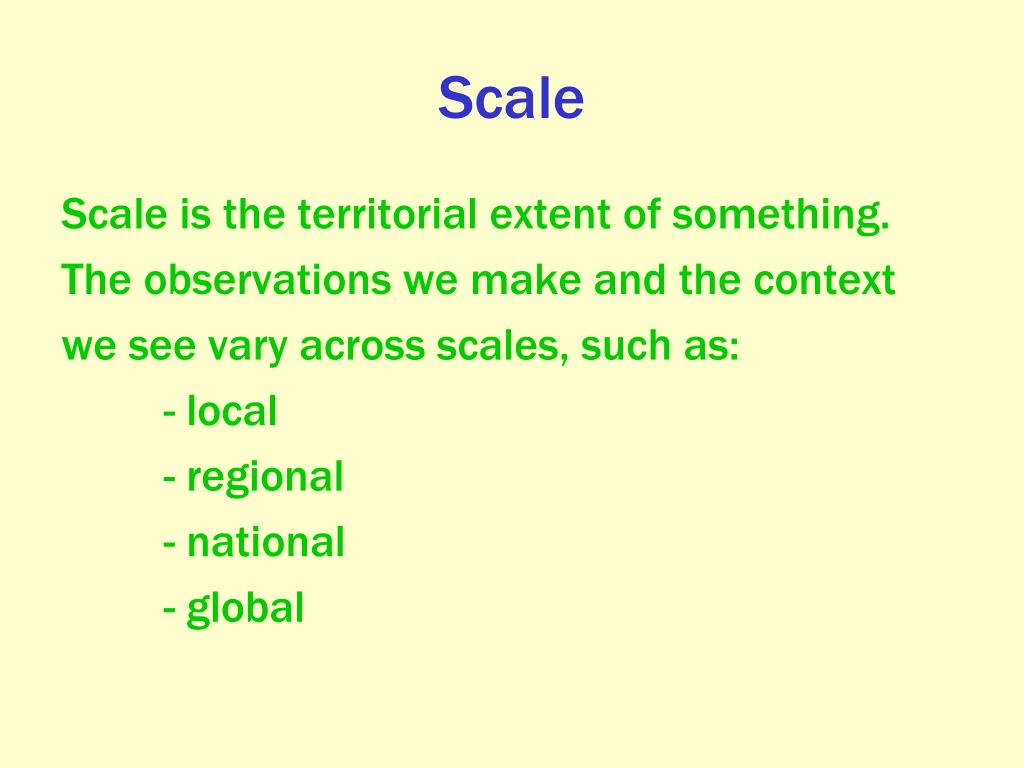 Scale

Scale is the territorial extent of something. The observations we make and the context we see vary across scales, such as:

- local
- regional
- national
- global